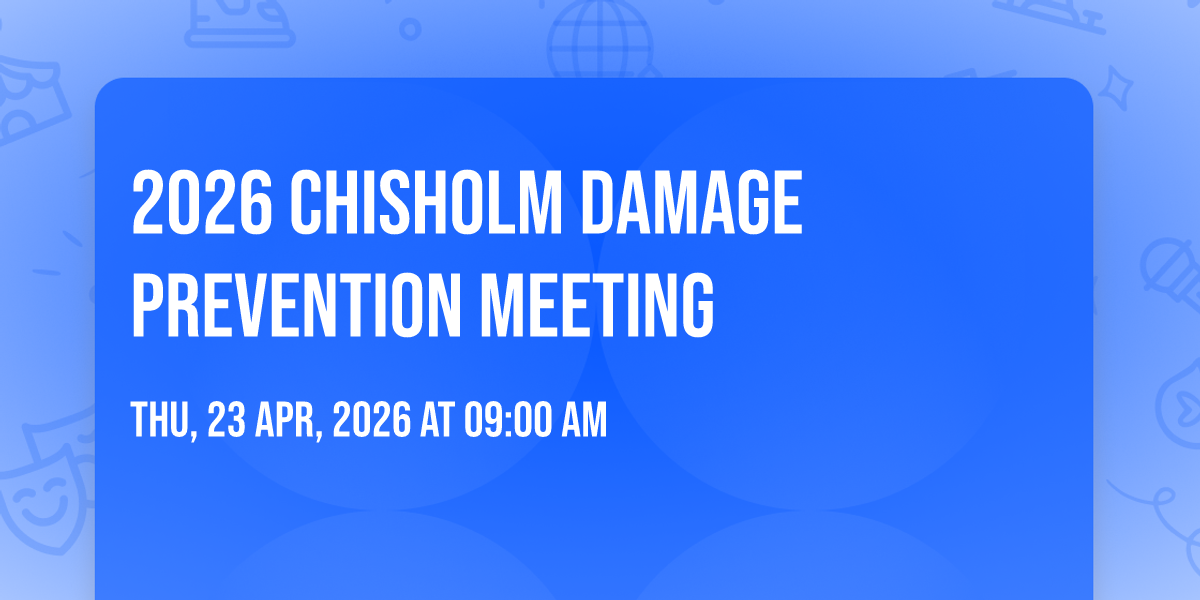 2026 CHISHOLM DAMAGE PREVENTION MEETING

THU, 23 APR, 2026 AT 09:00 AM